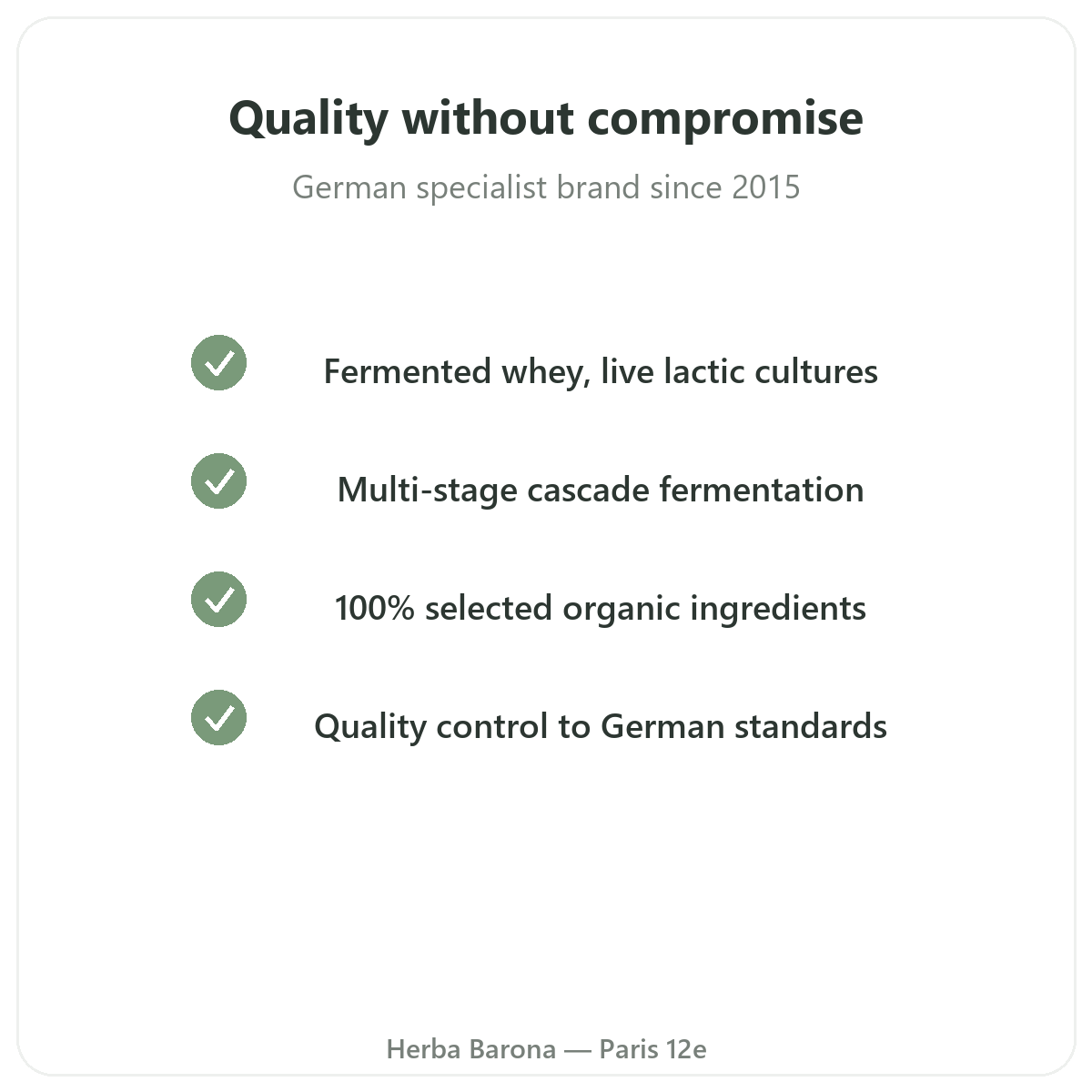 Quality without compromise

German specialist brand since 2015

Fermented whey, live lactic cultures

Multi-stage cascade fermentation

100% selected organic ingredients

Quality control to German standards

Herba Barona — Paris 12e